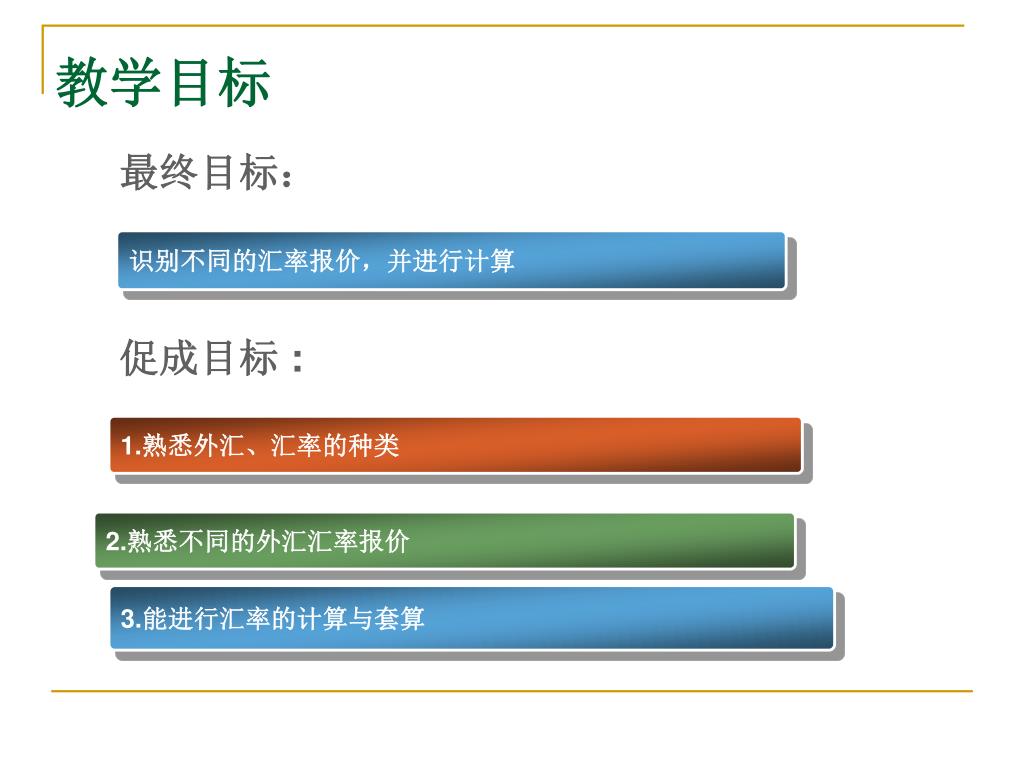 教学目标

最终目标：

识别不同的汇率报价，并进行计算

促成目标：

1.熟悉外汇、汇率的种类

2.熟悉不同的外汇汇率报价

3.能进行汇率的计算与套算